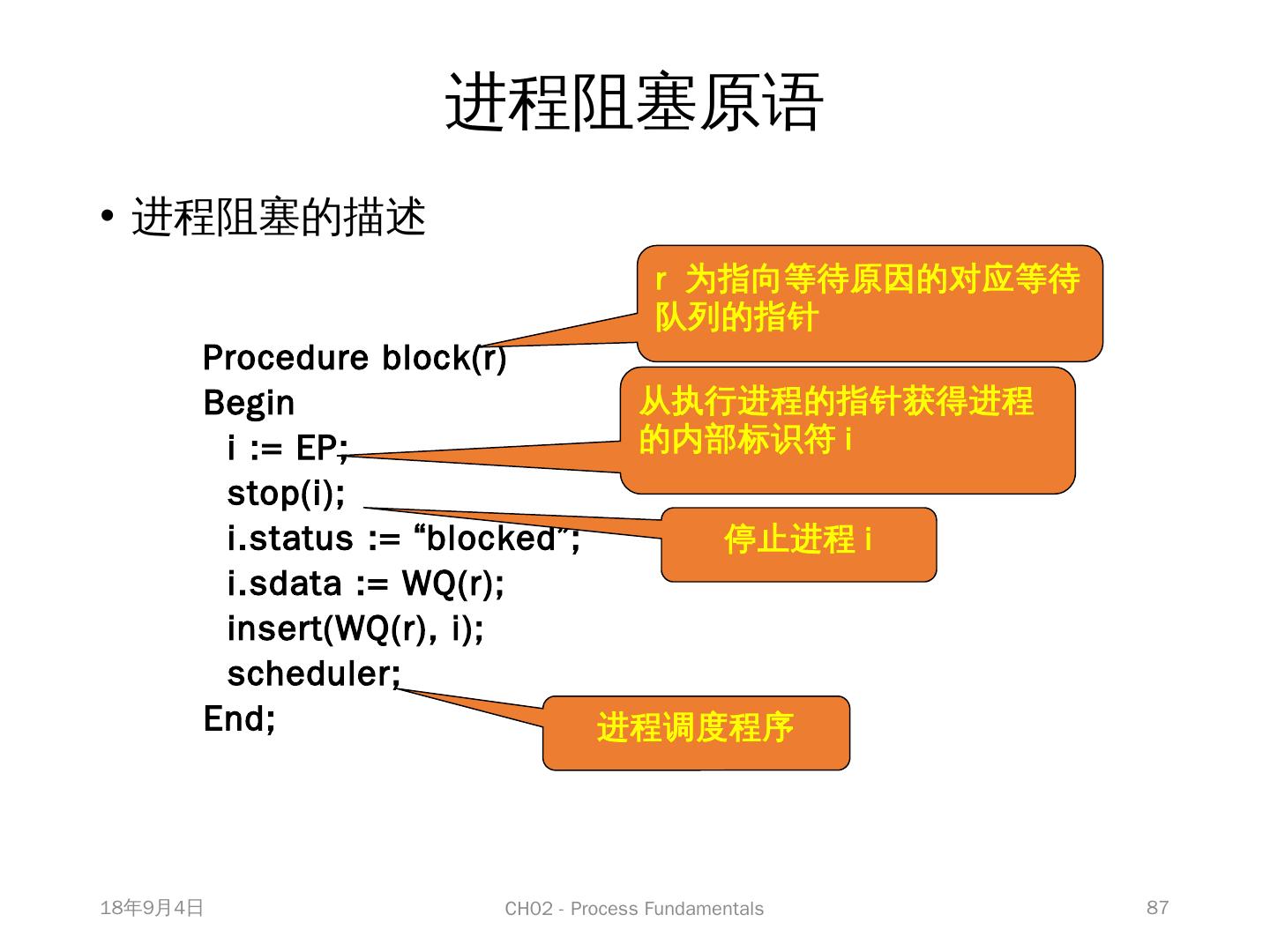 进程阻塞原语

• 进程阻塞的描述

r 为指向等待原因的对应等待队列的指针

Procedure block(r)
Begin
  i := EP;
  stop(i);
  i.status := “blocked”;
  i.sdata := WQ(r);
  insert(WQ(r), i);
  scheduler;
End;

从执行进程的指针获得进程的内部标识符 i

停止进程 i

进程调度程序

18年9月4日

CH02 - Process Fundamentals

87